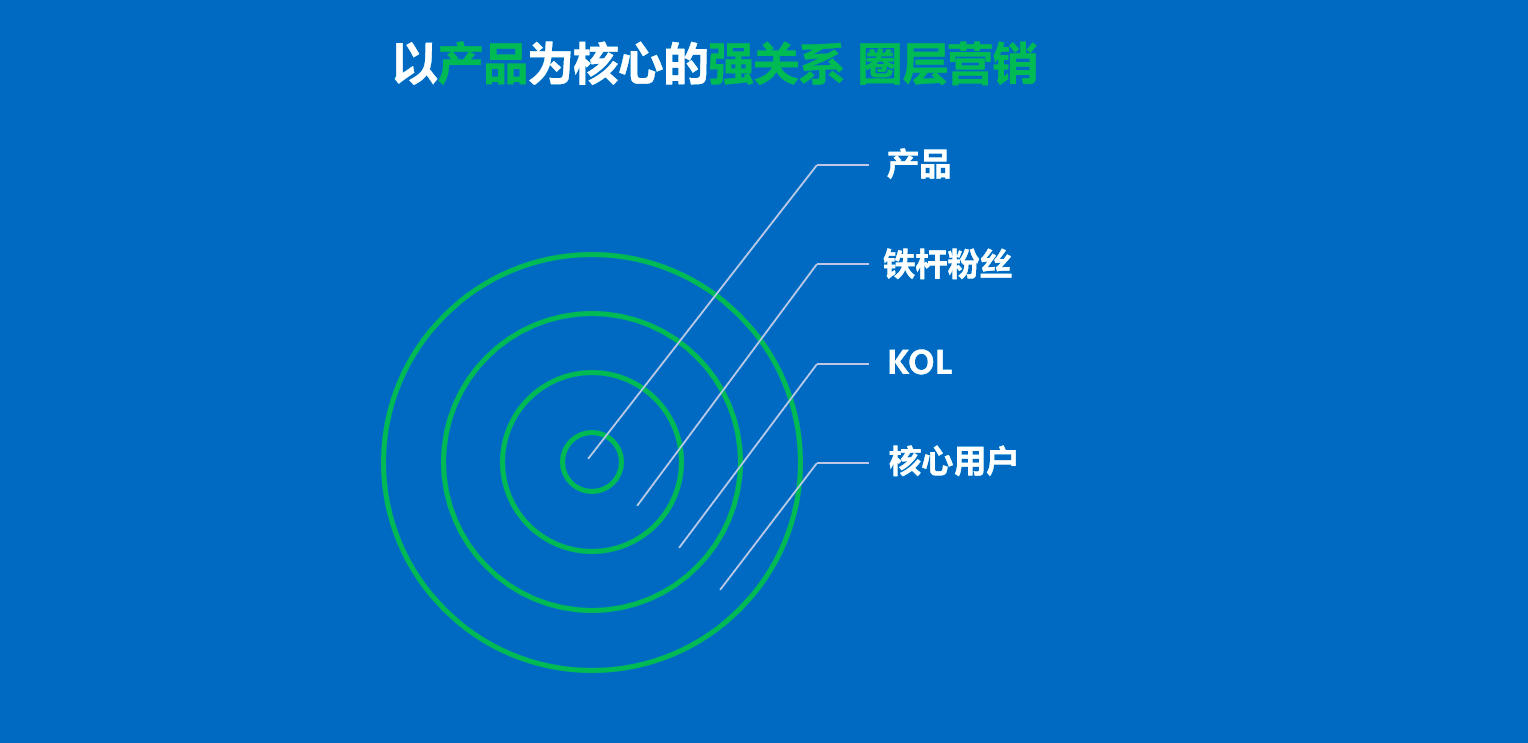 以产品为核心的强关系 圈层营销

产品

铁杆粉丝

KOL

核心用户